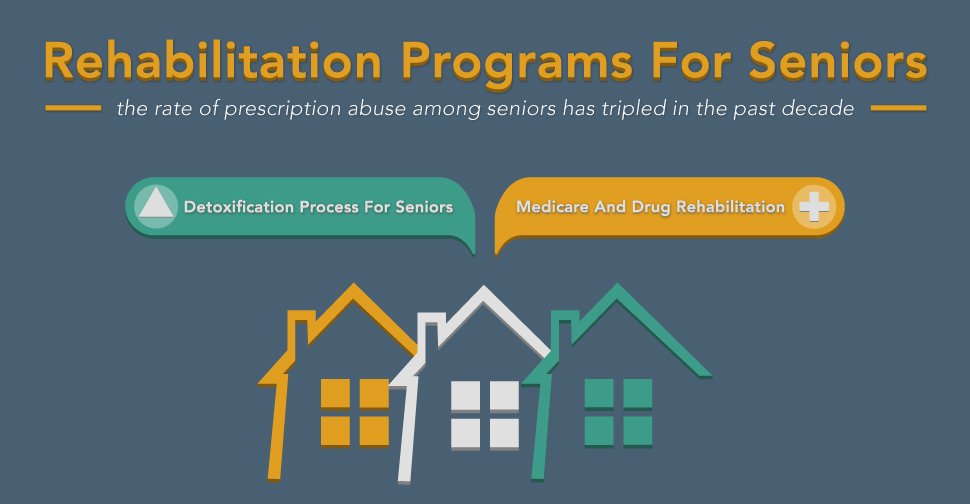 Rehabilitation Programs For Seniors

the rate of prescription abuse among seniors has tripled in the past decade

Detoxification Process For Seniors

Medicare And Drug Rehabilitation